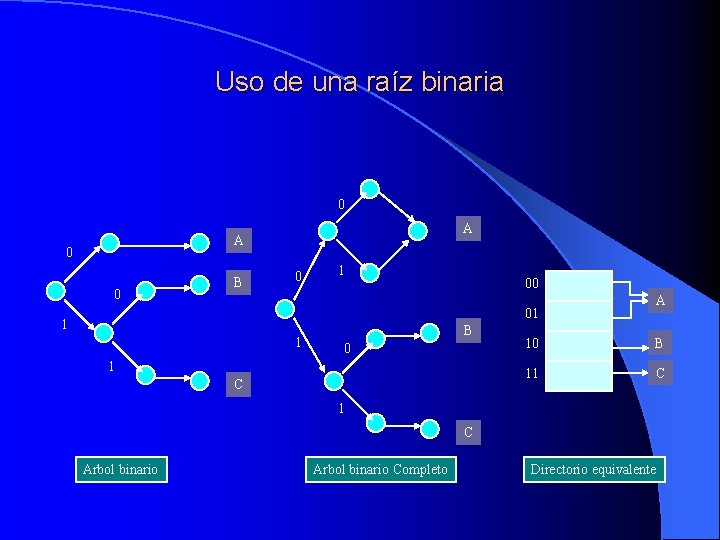 Uso de una raíz binaria

0
1
0
1
A
B
C

0
1
0
1
0
1
A
B
C

00
01
10
11
A
B
C

Arbol binario

Arbol binario Completo

Directorio equivalente